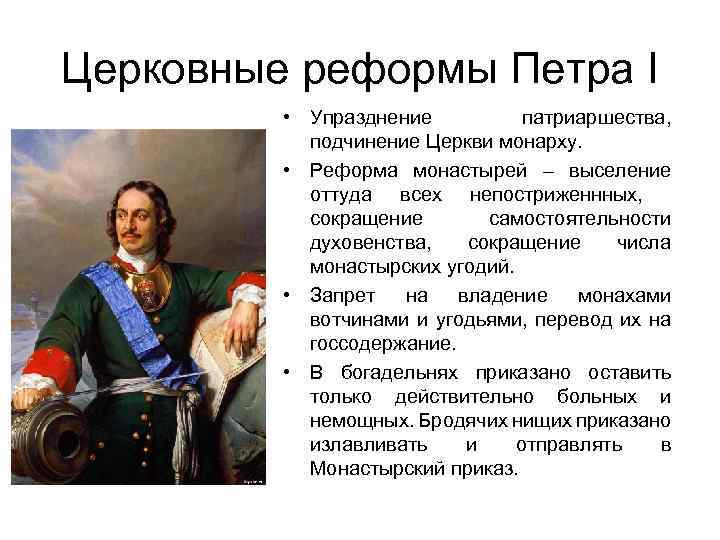 Церковные реформы Петра I

• Упразднение патриаршества, подчинение Церкви монарху.

• Реформа монастырей – выселение оттуда всех непостриженнных, сокращение самостоятельности духовенства, сокращение числа монастырских угодий.

• Запрет на владение монахами вотчинами и угодьями, перевод их на госсодержание.

• В богадельнях приказано оставить только действительно больных и немощных. Бродячих нищих приказано излавливать и отправлять в Монастырский приказ.